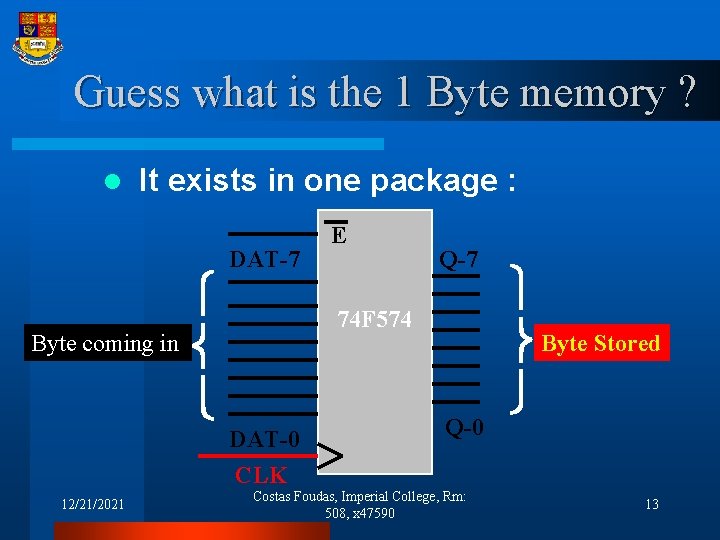 Guess what is the 1 Byte memory ?

It exists in one package :

$\overline{E}$

DAT-7

Q-7

74F574

Byte coming in

Byte Stored

DAT-0

Q-0

CLK

12/21/2021

Costas Foudas, Imperial College, Rm: 508, x47590

13